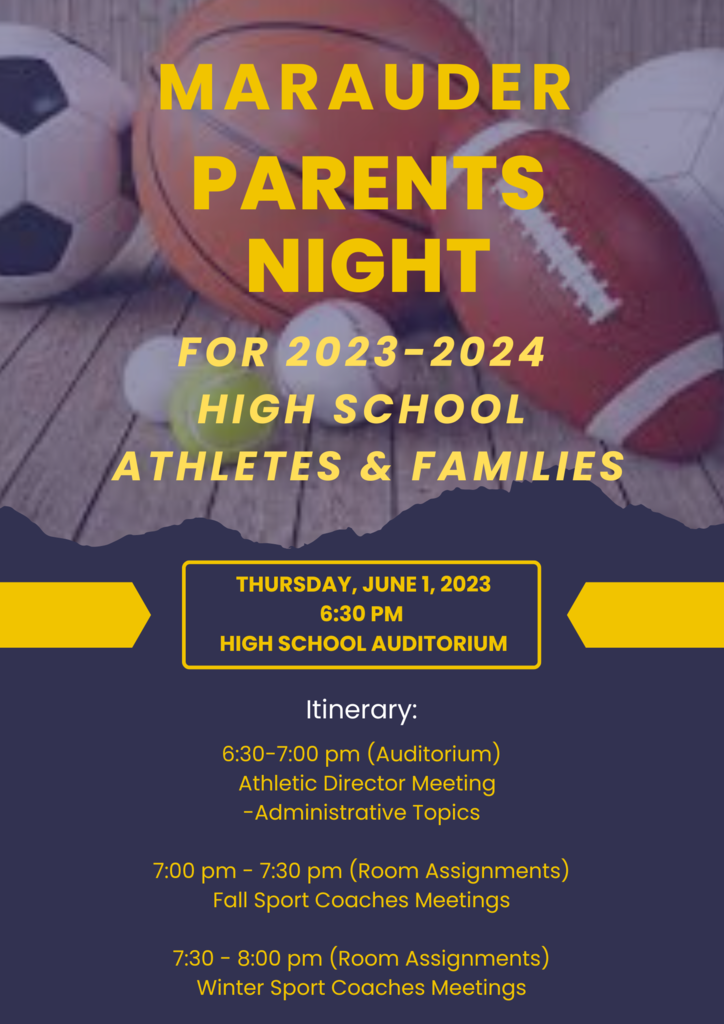 MARAUDER
PARENTS NIGHT

FOR 2023-2024
HIGH SCHOOL
ATHLETES & FAMILIES

THURSDAY, JUNE 1, 2023
6:30 PM
HIGH SCHOOL AUDITORIUM

Itinerary:

6:30-7:00 pm (Auditorium)
Athletic Director Meeting
-Administrative Topics

7:00 pm - 7:30 pm (Room Assignments)
Fall Sport Coaches Meetings

7:30 - 8:00 pm (Room Assignments)
Winter Sport Coaches Meetings